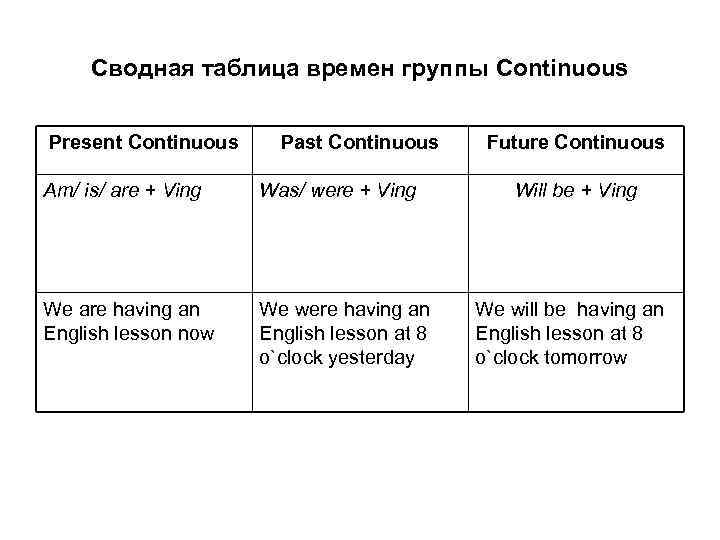 Сводная таблица времен группы Continuous

| Present Continuous | Past Continuous | Future Continuous |
|---|---|---|
| Am/ is/ are + Ving | Was/ were + Ving | Will be + Ving |
| We are having an English lesson now | We were having an English lesson at 8 o`clock yesterday | We will be having an English lesson at 8 o`clock tomorrow |